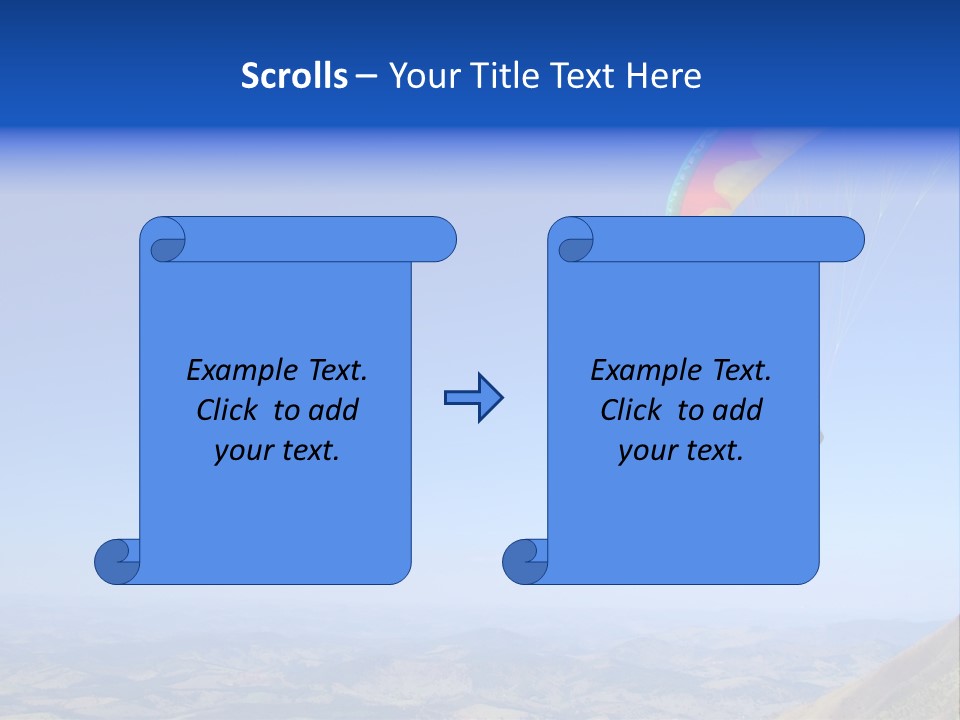 Scrolls – Your Title Text Here

Example Text. Click to add your text.

Example Text. Click to add your text.